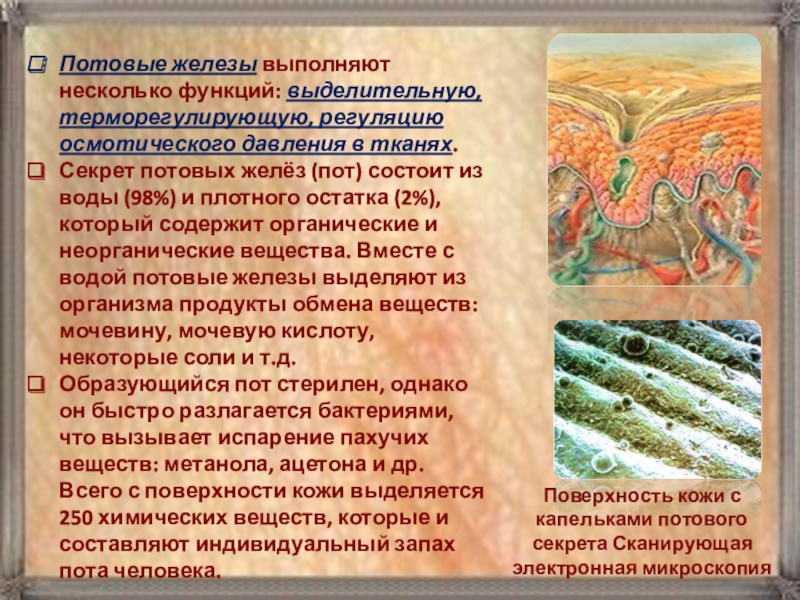 Потовые железы выполняют несколько функций: выделительную, терморегулирующую, регуляцию осмотического давления в тканях.

Секрет потовых желёз (пот) состоит из воды (98%) и плотного остатка (2%), который содержит органические и неорганические вещества. Вместе с водой потовые железы выделяют из организма продукты обмена веществ: мочевину, мочевую кислоту, некоторые соли и т.д.

Образующийся пот стерилен, однако он быстро разлагается бактериями, что вызывает испарение пахучих веществ: метанола, ацетона и др. Всего с поверхности кожи выделяется 250 химических веществ, которые и составляют индивидуальный запах пота человека.

Поверхность кожи с капельками потового секрета Сканирующая электронная микроскопия